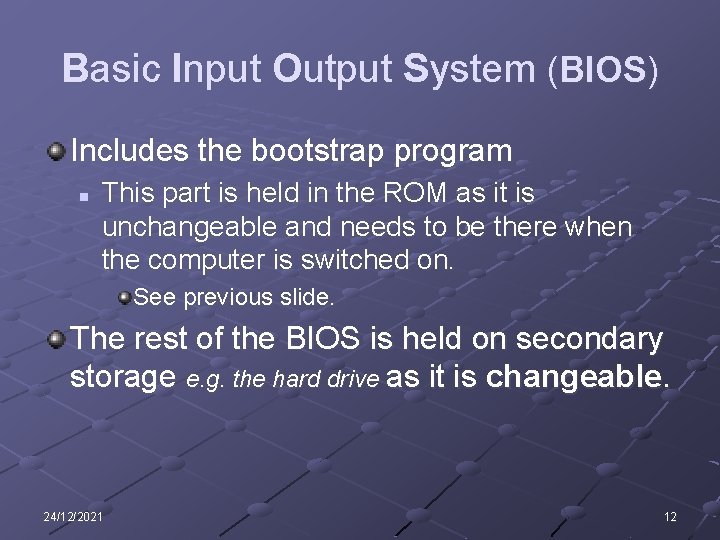 Basic Input Output System (BIOS)

Includes the bootstrap program

This part is held in the ROM as it is unchangeable and needs to be there when the computer is switched on.

See previous slide.

The rest of the BIOS is held on secondary storage e.g. the hard drive as it is changeable.

24/12/2021

12